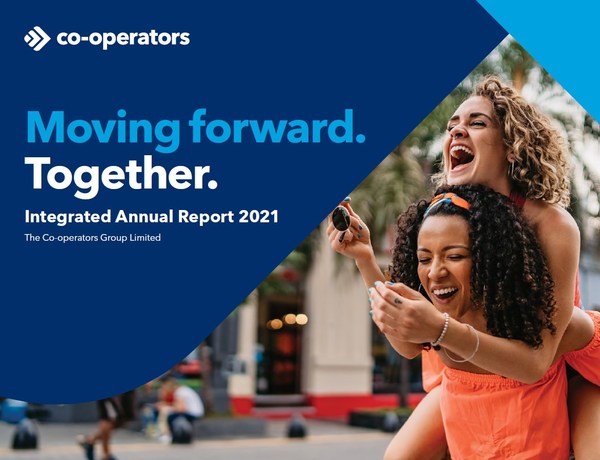 co-operators

Moving forward.
Together.

Integrated Annual Report 2021

The Co-operators Group Limited